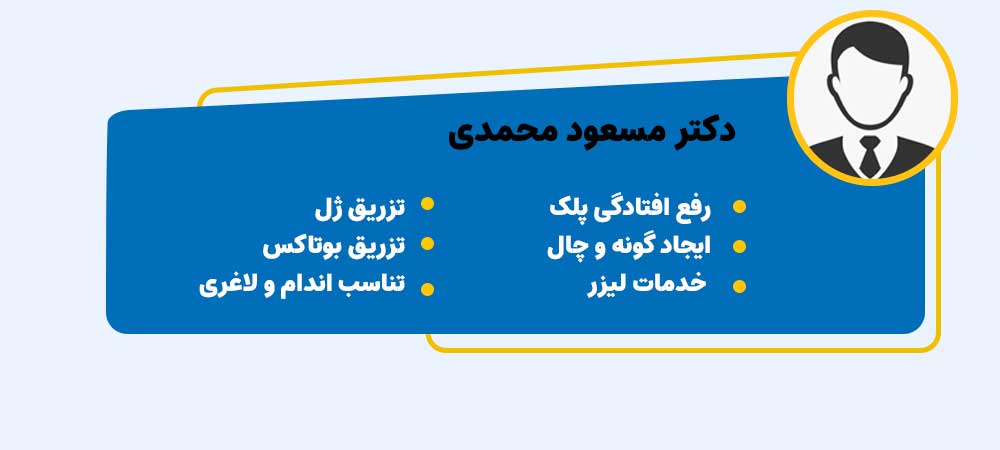 دکتر مسعود محمدی

• رفع افتادگی پلک
• ایجاد گونه و چال
• خدمات لیزر

• تزریق ژل
• تزریق بوتاکس
• تناسب اندام و لاغری